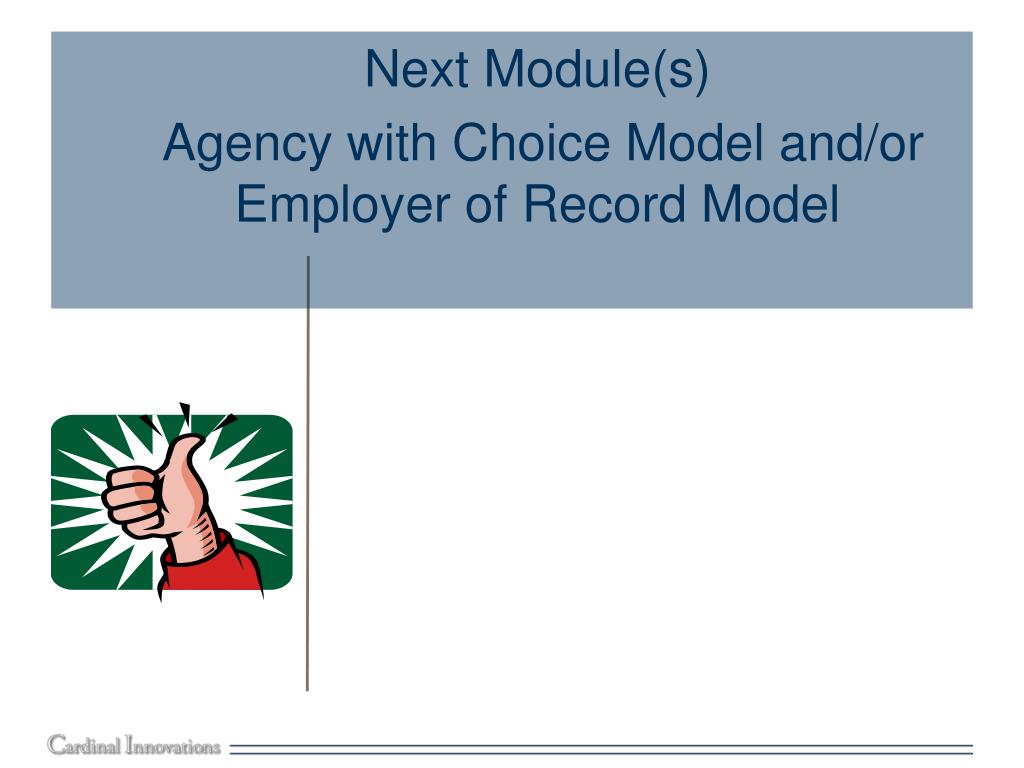 Next Module(s)

Agency with Choice Model and/or Employer of Record Model

Cardinal Innovations